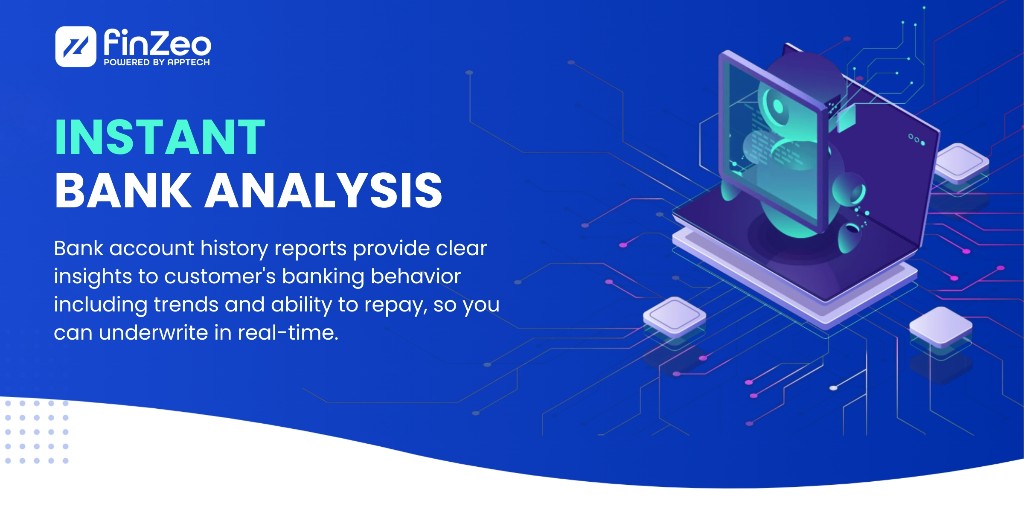 finZeo
POWERED BY APPTECH

INSTANT
BANK ANALYSIS

Bank account history reports provide clear insights to customer's banking behavior including trends and ability to repay, so you can underwrite in real-time.